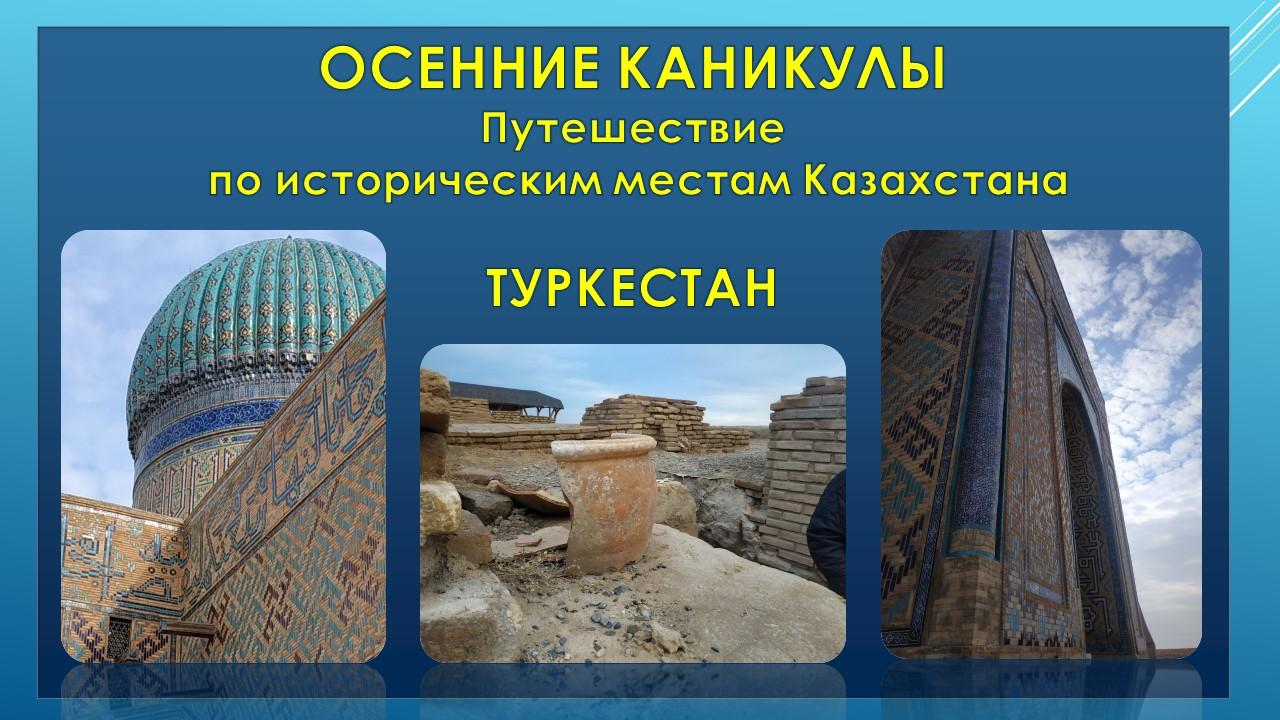 ОСЕННИЕ КАНИКУЛЫ
Путешествие
по историческим местам Казахстана

ТУРКЕСТАН